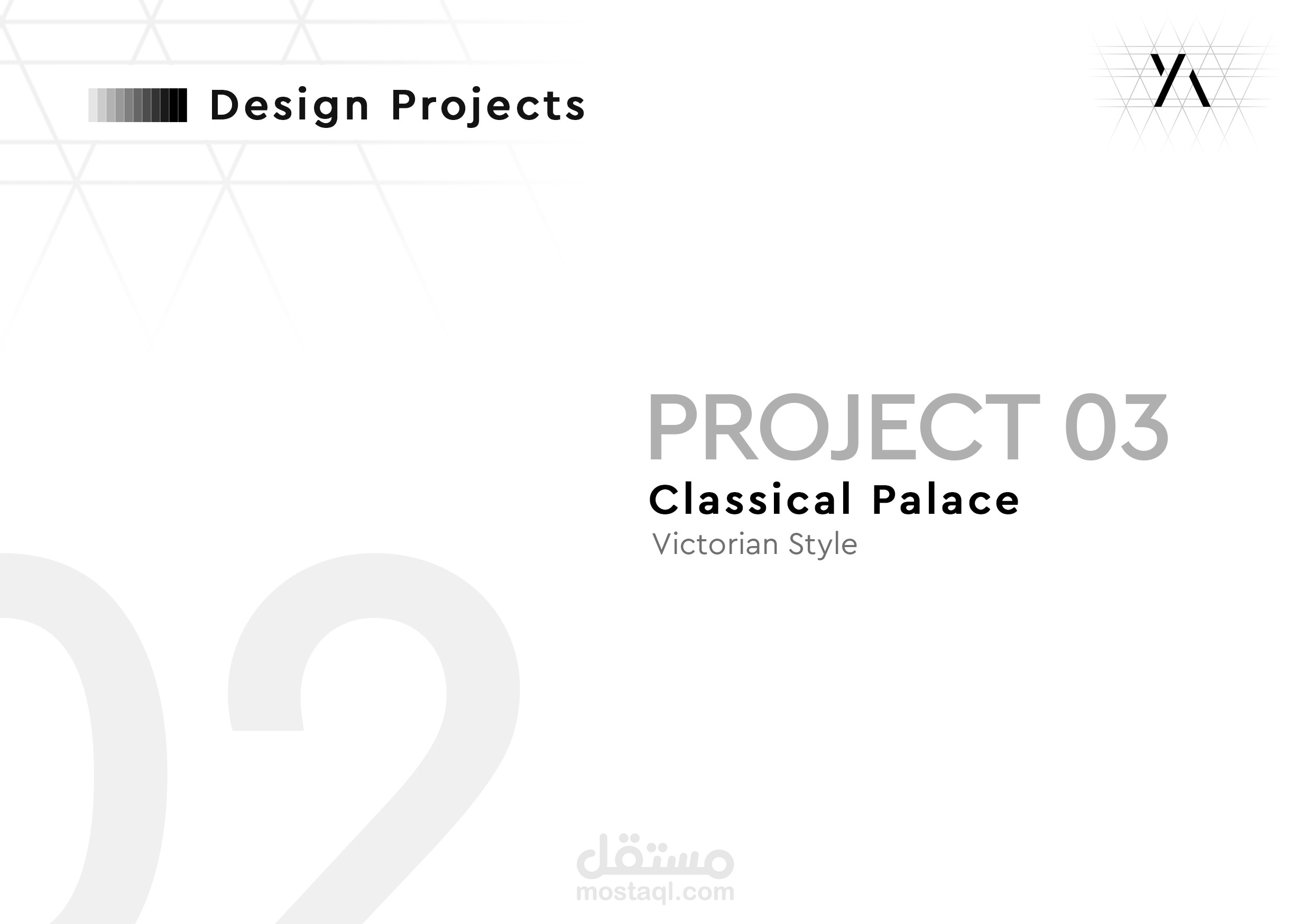 Design Projects

YA

PROJECT 03
Classical Palace
Victorian Style

02

مستقل
mostaql.com